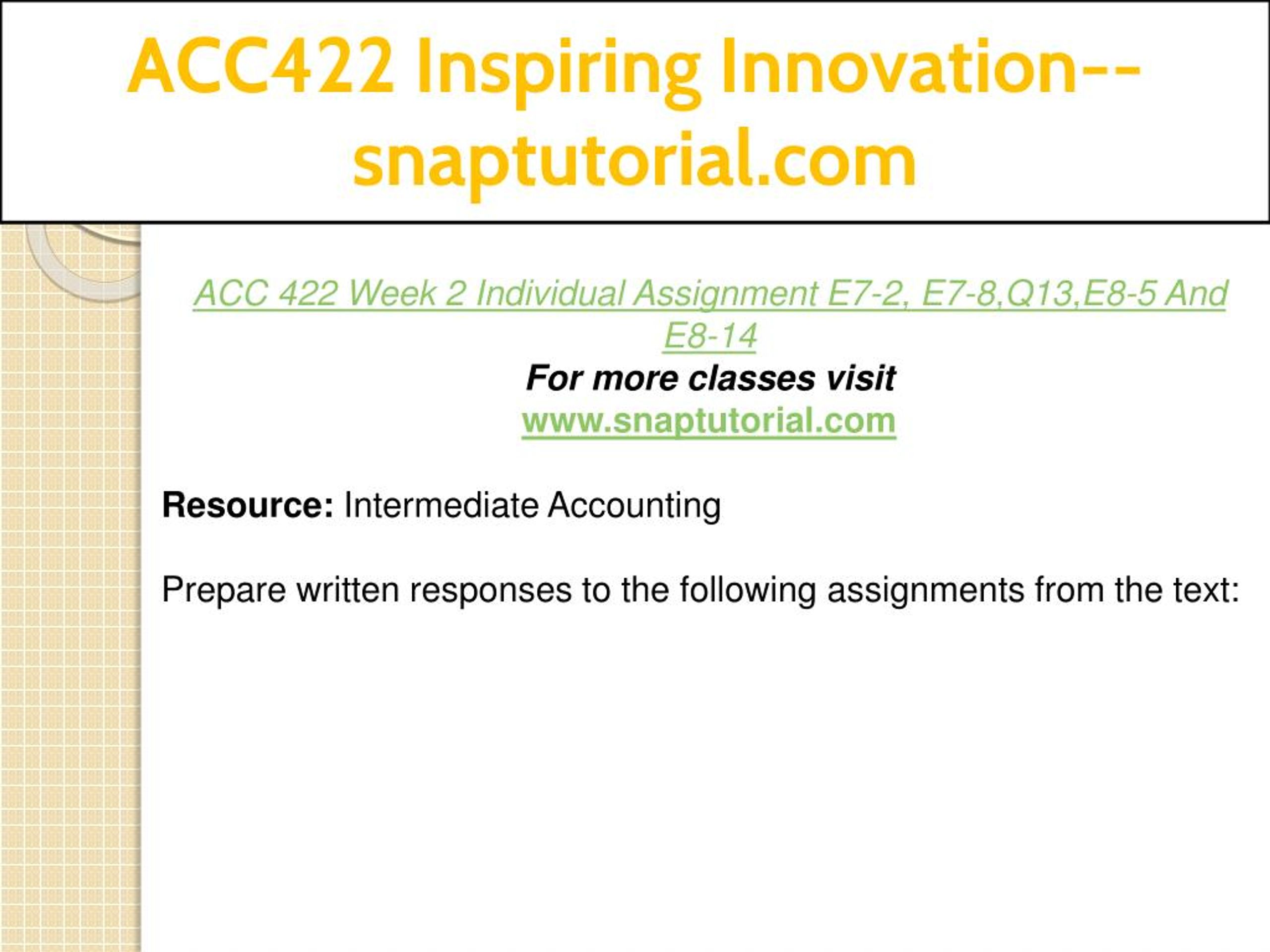 ACC422 Inspiring Innovation--snaptutorial.com

ACC 422 Week 2 Individual Assignment E7-2, E7-8,Q13,E8-5 And E8-14
For more classes visit
www.snaptutorial.com

Resource: Intermediate Accounting

Prepare written responses to the following assignments from the text: